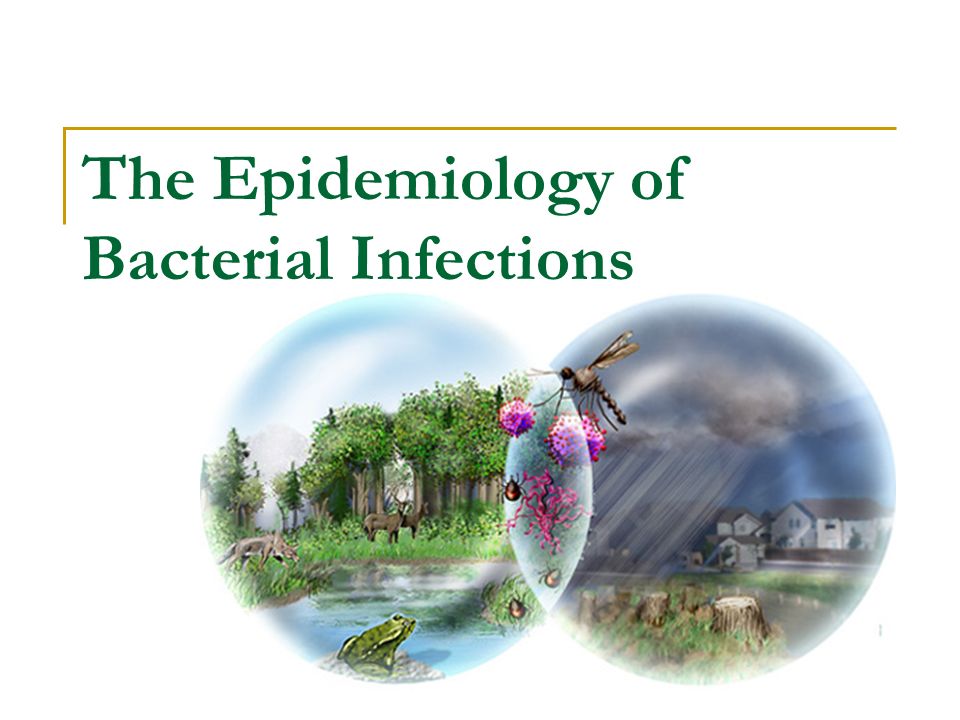 The Epidemiology of Bacterial Infections